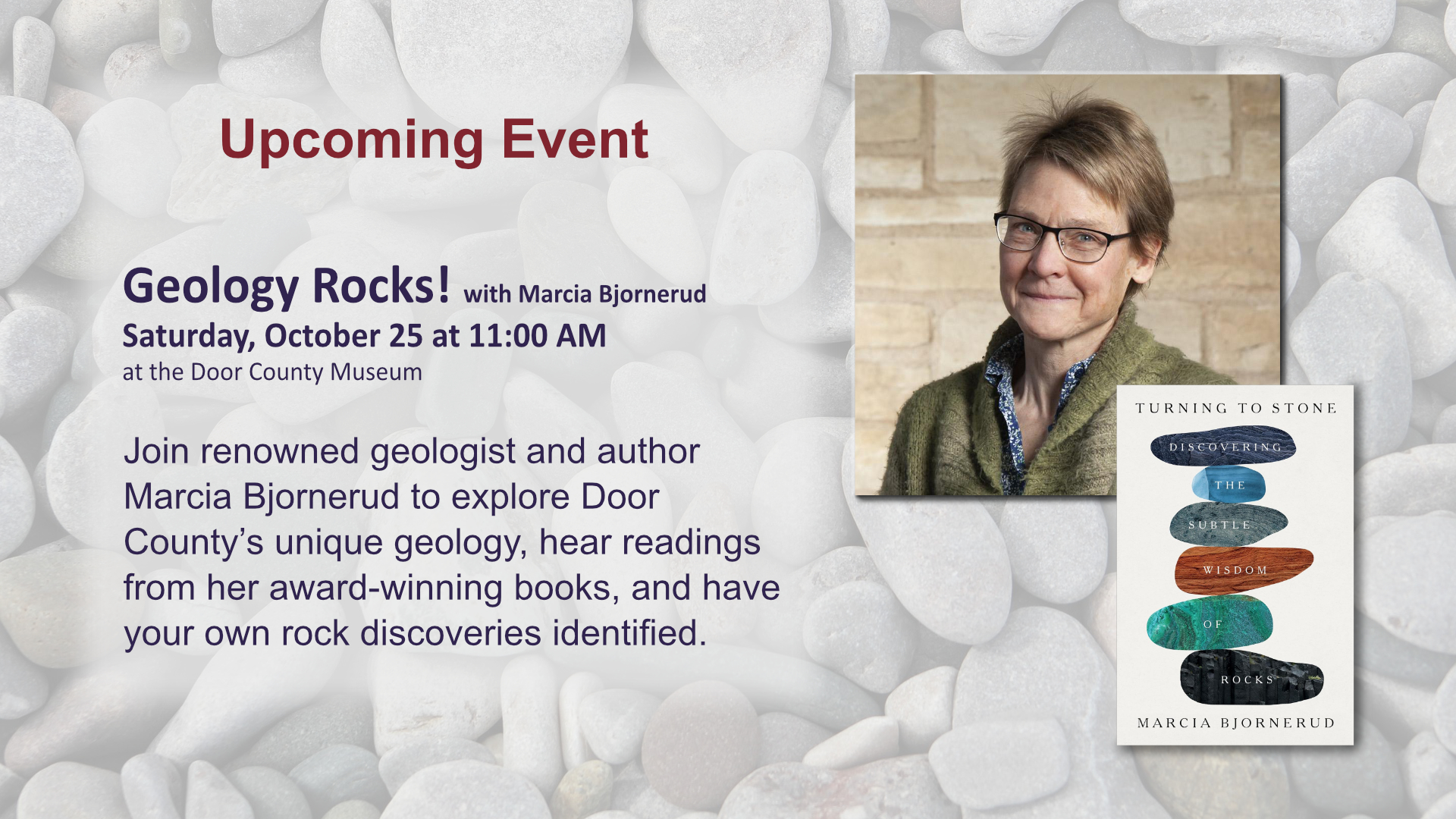 Upcoming Event

Geology Rocks! with Marcia Bjornerud
Saturday, October 25 at 11:00 AM
at the Door County Museum

Join renowned geologist and author Marcia Bjornerud to explore Door County's unique geology, hear readings from her award-winning books, and have your own rock discoveries identified.

TURNING TO STONE
DISCOVERING
THE
SUBTLE
WISDOM
OF
ROCKS
MARCIA BJORNERUD